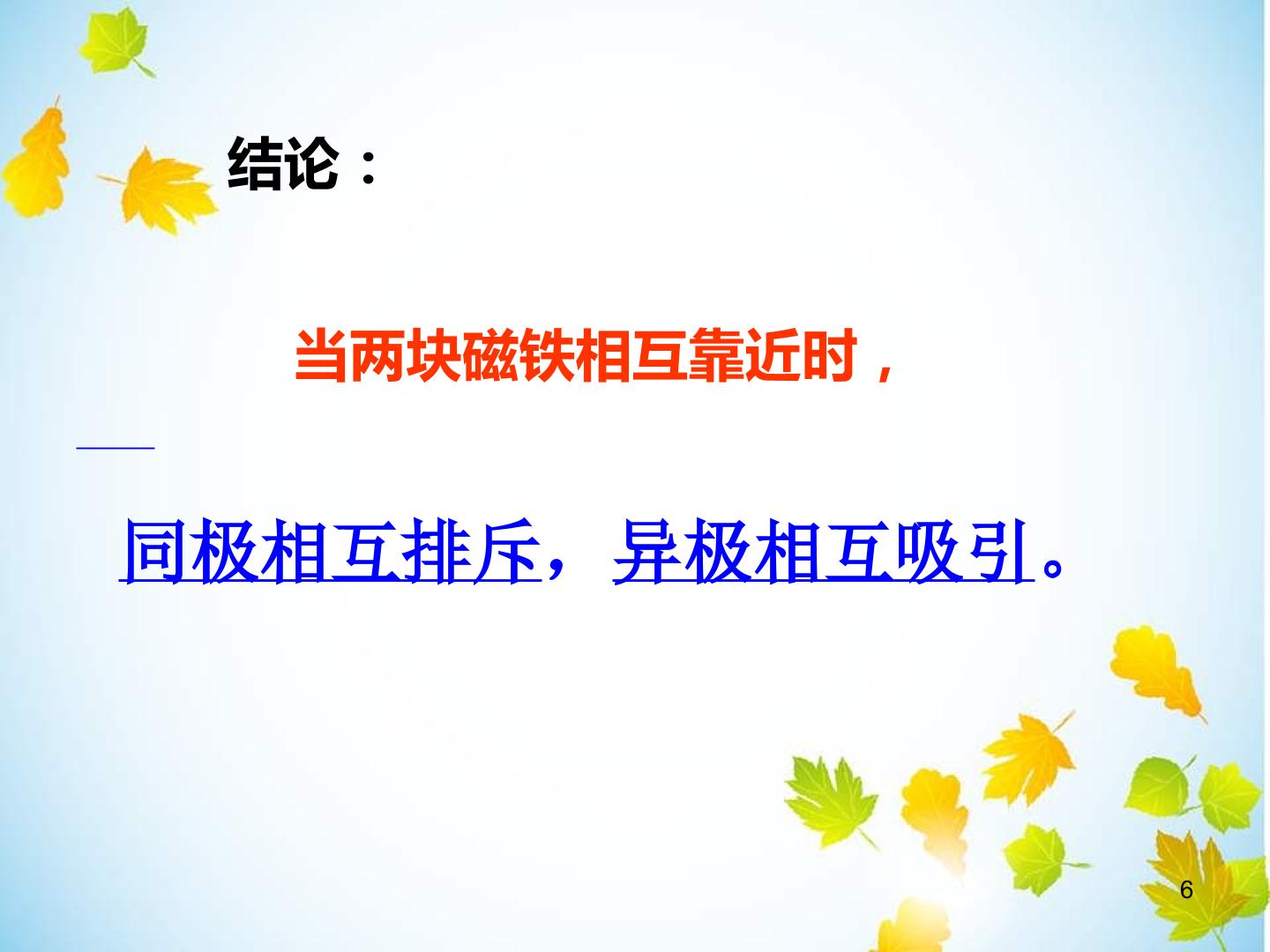 结论：

当两块磁铁相互靠近时，

同极相互排斥，异极相互吸引。

6